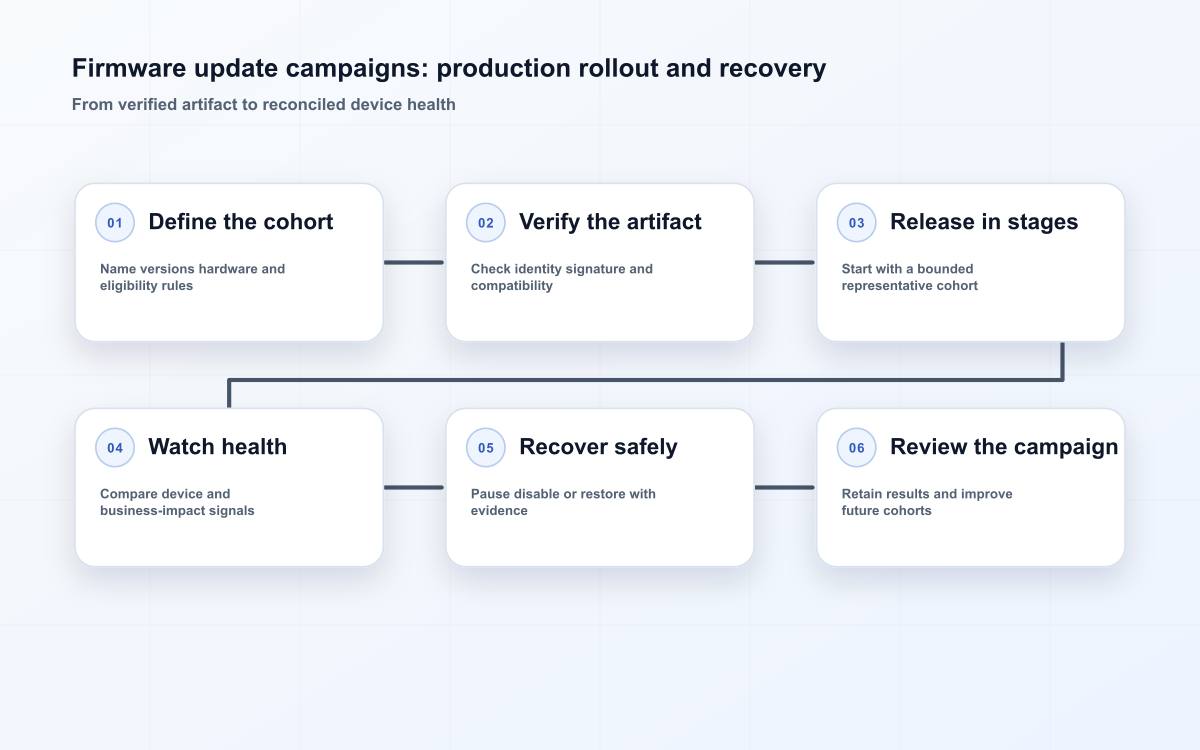 Firmware update campaigns: production rollout and recovery

From verified artifact to reconciled device health

01 Define the cohort

Name versions hardware and eligibility rules

02 Verify the artifact

Check identity signature and compatibility

03 Release in stages

Start with a bounded representative cohort

04 Watch health

Compare device and business-impact signals

05 Recover safely

Pause disable or restore with evidence

06 Review the campaign

Retain results and improve future cohorts